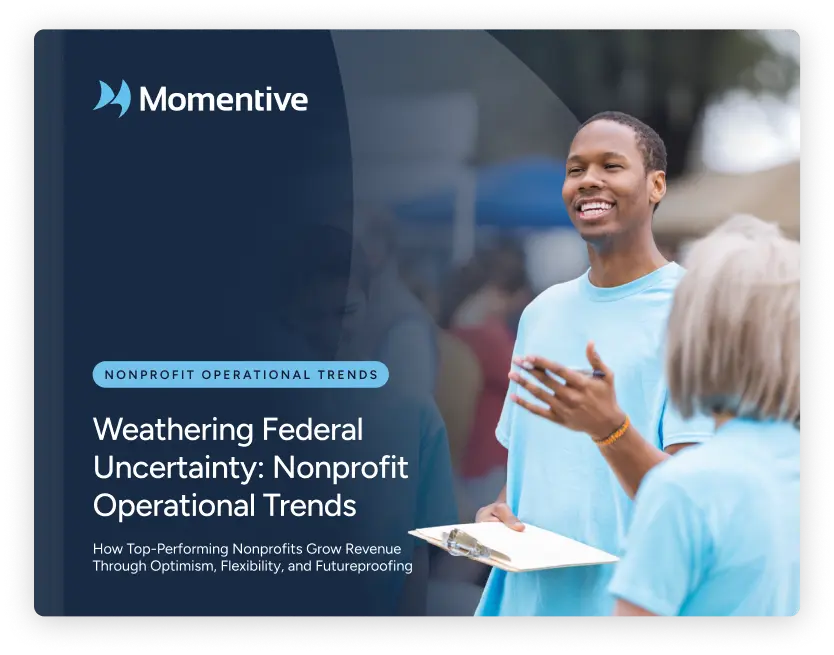 Momentive

NONPROFIT OPERATIONAL TRENDS

Weathering Federal Uncertainty: Nonprofit Operational Trends

How Top-Performing Nonprofits Grow Revenue Through Optimism, Flexibility, and Futureproofing